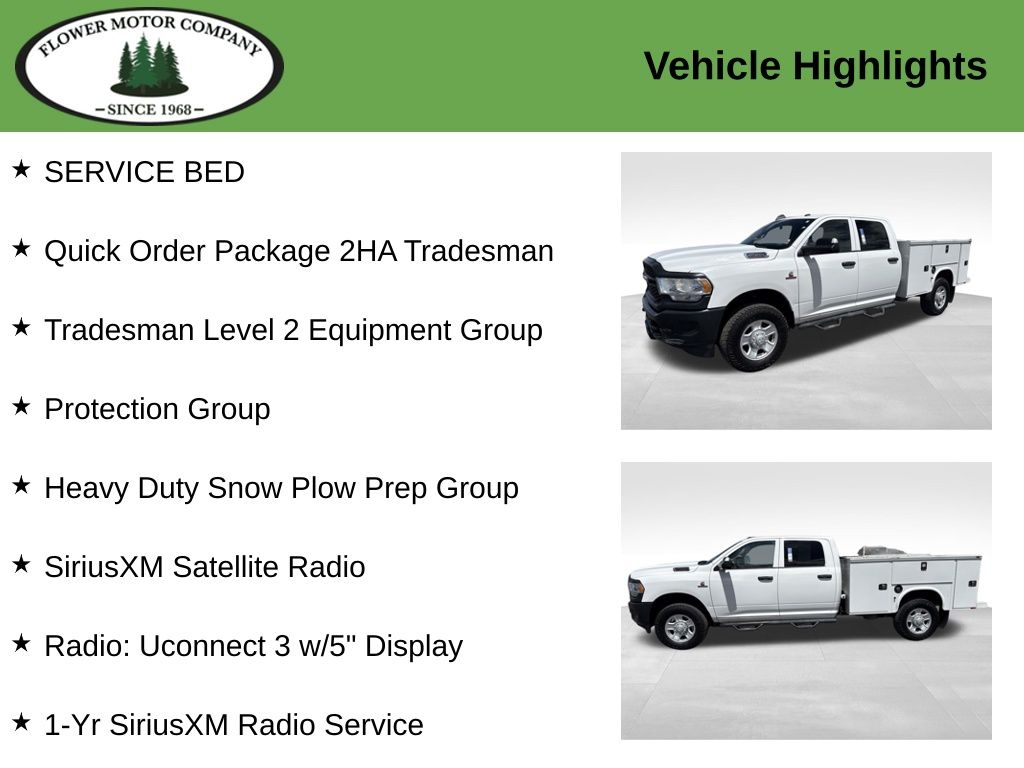 FLOWER MOTOR COMPANY
– SINCE 1968 –

Vehicle Highlights

★ SERVICE BED

★ Quick Order Package 2HA Tradesman

★ Tradesman Level 2 Equipment Group

★ Protection Group

★ Heavy Duty Snow Plow Prep Group

★ SiriusXM Satellite Radio

★ Radio: Uconnect 3 w/5" Display

★ 1-Yr SiriusXM Radio Service